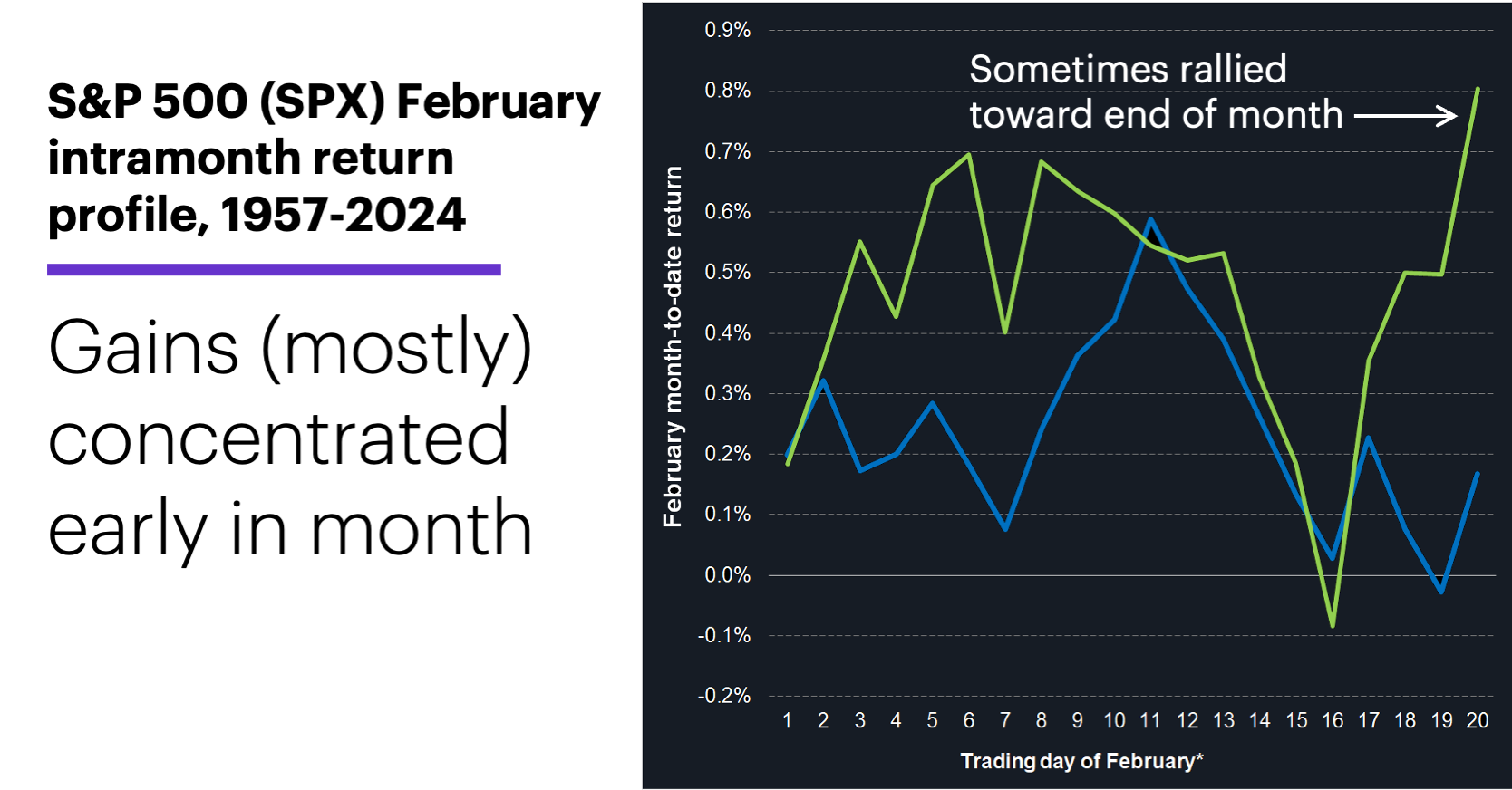 S&P 500 (SPX) February intramonth return profile, 1957-2024

Gains (mostly) concentrated early in month

Sometimes rallied toward end of month

February month-to-date return

0.9%
0.8%
0.7%
0.6%
0.5%
0.4%
0.3%
0.2%
0.1%
0.0%
-0.1%
-0.2%

1 2 3 4 5 6 7 8 9 10 11 12 13 14 15 16 17 18 19 20

Trading day of February*